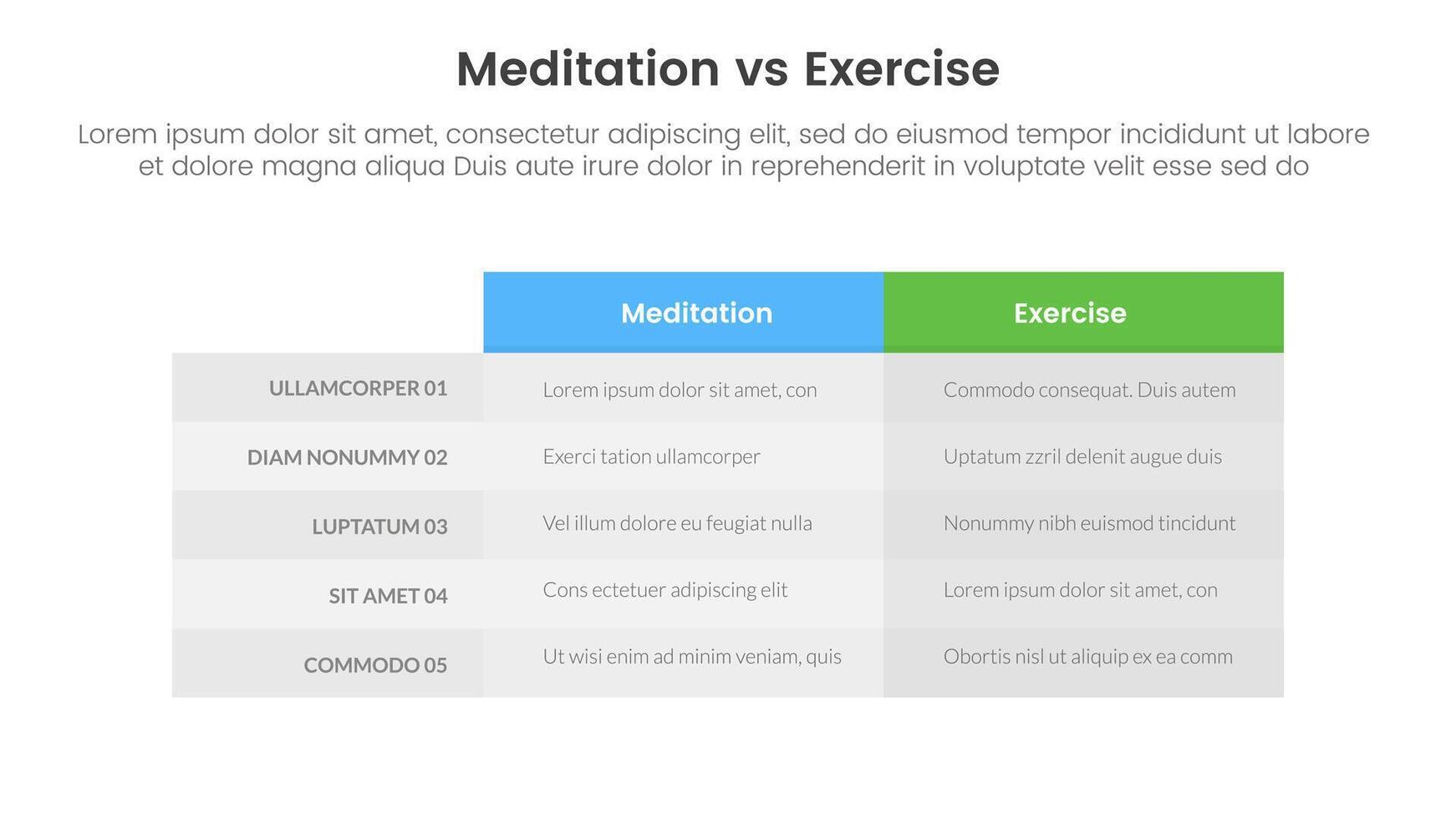 Meditation vs Exercise

Lorem ipsum dolor sit amet, consectetur adipiscing elit, sed do eiusmod tempor incididunt ut labore et dolore magna aliqua Duis aute irure dolor in reprehenderit in voluptate velit esse sed do

| | Meditation | Exercise |
|---|---|---|
| ULLAMCORPER 01 | Lorem ipsum dolor sit amet, con | Commodo consequat. Duis autem |
| DIAM NONUMMY 02 | Exerci tation ullamcorper | Uptatum zzril delenit augue duis |
| LUPTATUM 03 | Vel illum dolore eu feugiat nulla | Nonummy nibh euismod tincidunt |
| SIT AMET 04 | Cons ectetuer adipiscing elit | Lorem ipsum dolor sit amet, con |
| COMMODO 05 | Ut wisi enim ad minim veniam, quis | Obortis nisl ut aliquip ex ea comm |